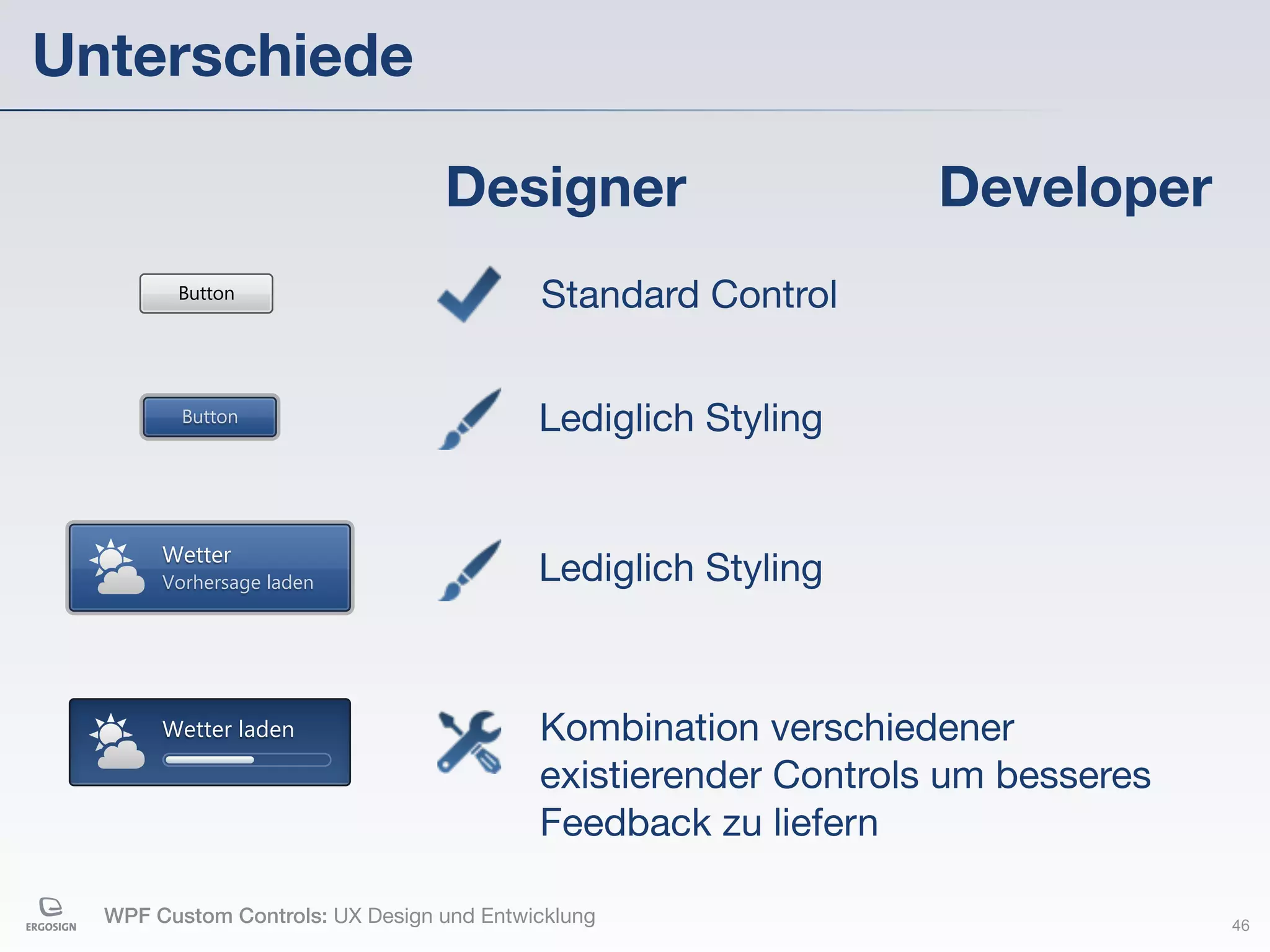 Unterschiede

Designer

Developer

Button

Standard Control

Button

Lediglich Styling

Wetter
Vorhersage laden

Lediglich Styling

Wetter laden

Kombination verschiedener existierender Controls um besseres Feedback zu liefern

ERGOSIGN

WPF Custom Controls: UX Design und Entwicklung

46